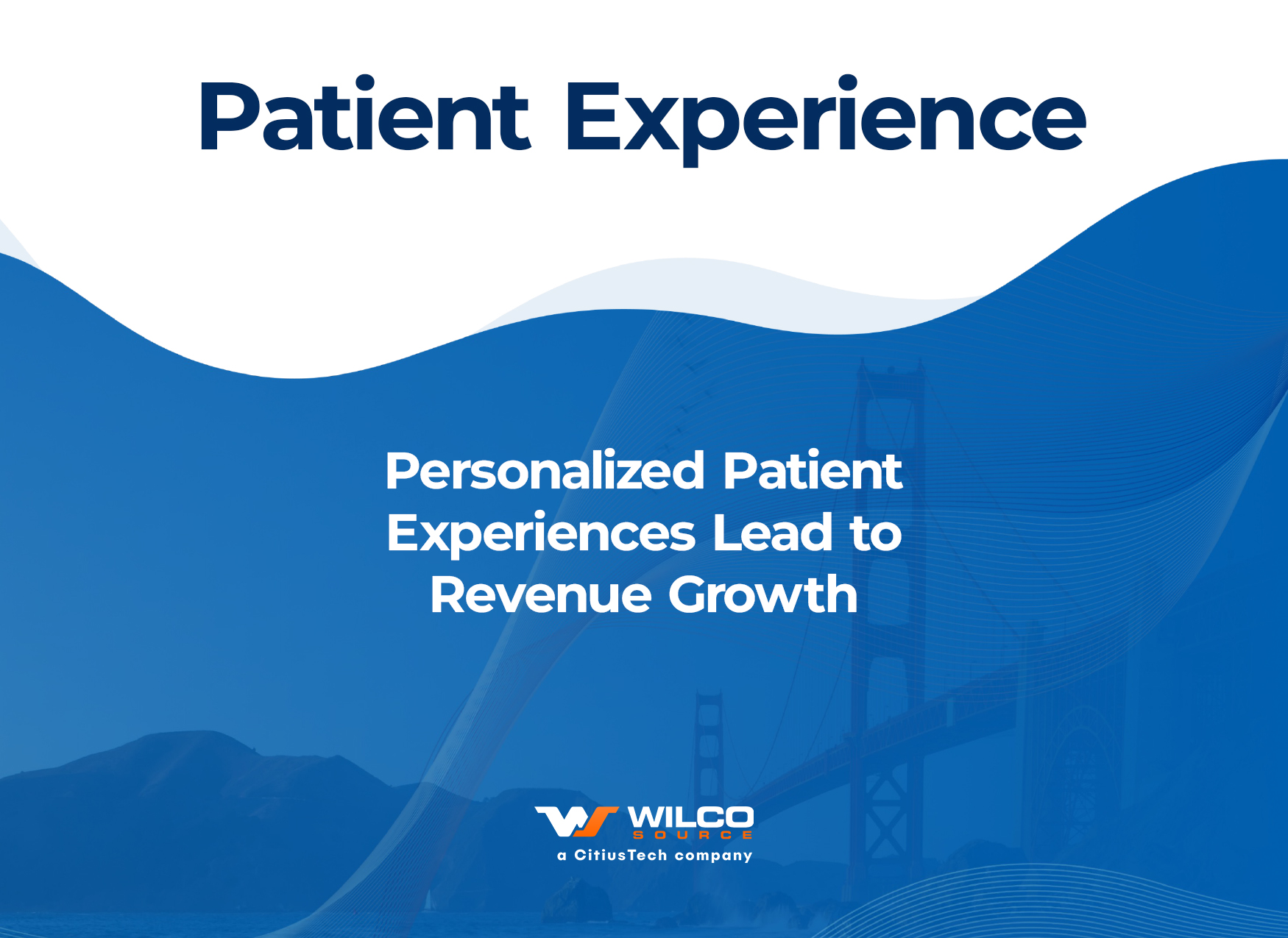 Patient Experience

Personalized Patient Experiences Lead to Revenue Growth

WILCO
SOURCE
a CitiusTech company